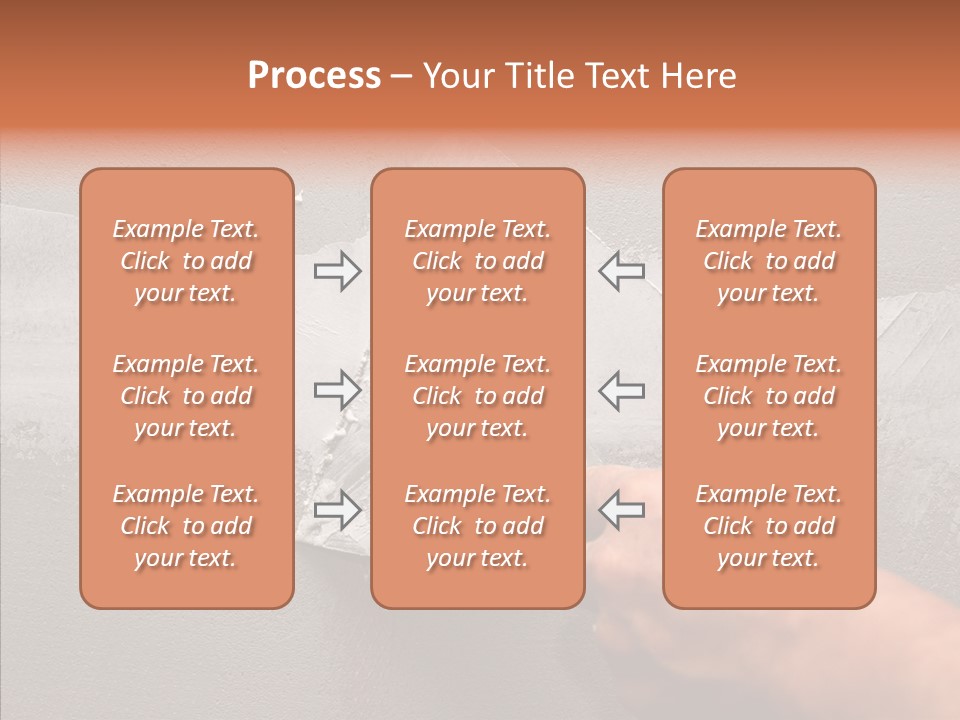 Process – Your Title Text Here

Example Text. Click to add your text.

Example Text. Click to add your text.

Example Text. Click to add your text.

Example Text. Click to add your text.

Example Text. Click to add your text.

Example Text. Click to add your text.

Example Text. Click to add your text.

Example Text. Click to add your text.

Example Text. Click to add your text.